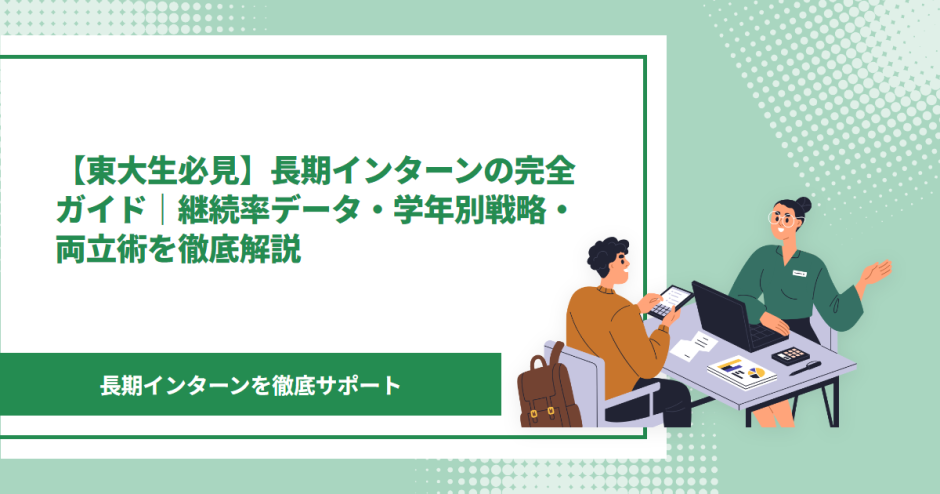 【東大生必見】長期インターンの完全ガイド｜継続率データ・学年別戦略・両立術を徹底解説

長期インターンを徹底サポート